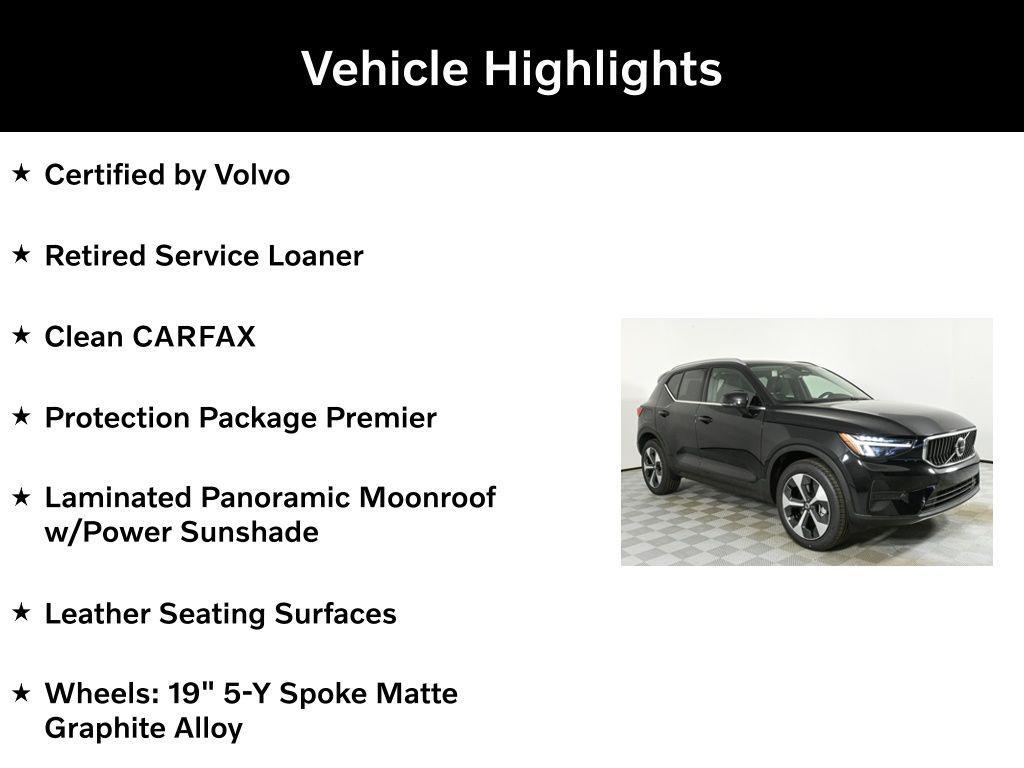 Vehicle Highlights

★ Certified by Volvo

★ Retired Service Loaner

★ Clean CARFAX

★ Protection Package Premier

★ Laminated Panoramic Moonroof w/Power Sunshade

★ Leather Seating Surfaces

★ Wheels: 19" 5-Y Spoke Matte Graphite Alloy